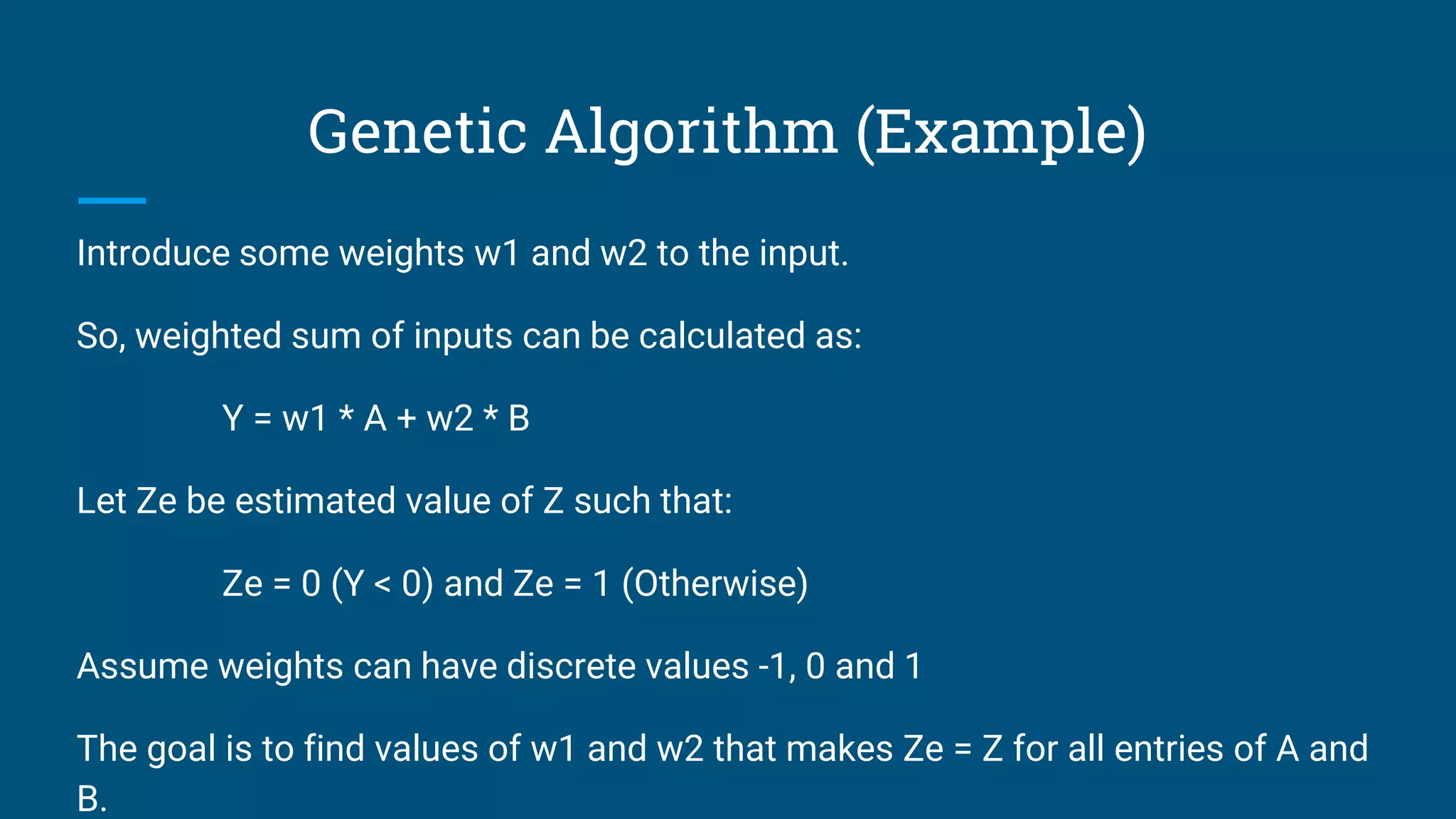 Genetic Algorithm (Example)

Introduce some weights w1 and w2 to the input.

So, weighted sum of inputs can be calculated as:

Y = w1 * A + w2 * B

Let Ze be estimated value of Z such that:

Ze = 0 (Y < 0) and Ze = 1 (Otherwise)

Assume weights can have discrete values -1, 0 and 1

The goal is to find values of w1 and w2 that makes Ze = Z for all entries of A and B.